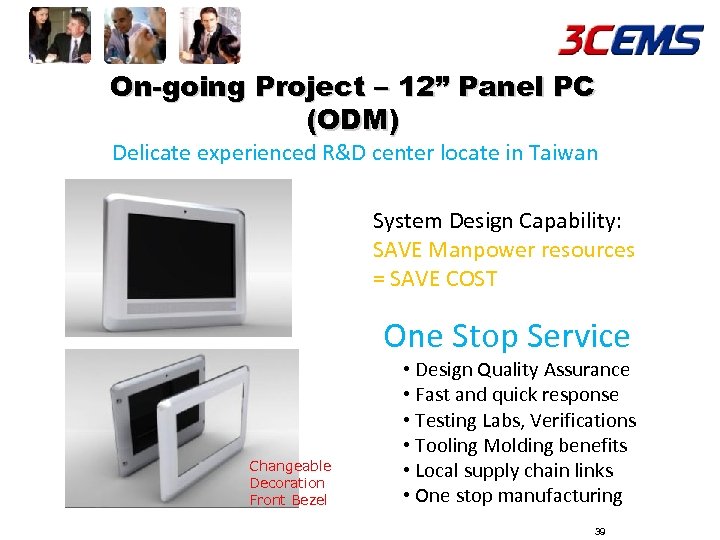 3CEMS

On-going Project – 12” Panel PC (ODM)

Delicate experienced R&D center locate in Taiwan

System Design Capability:
SAVE Manpower resources
= SAVE COST

One Stop Service
• Design Quality Assurance
• Fast and quick response
• Testing Labs, Verifications
• Tooling Molding benefits
• Local supply chain links
• One stop manufacturing

Changeable Decoration Front Bezel

39